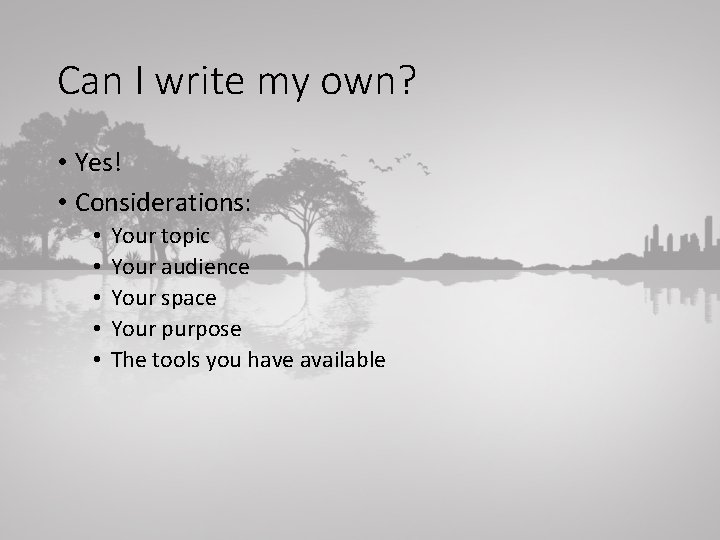 Can I write my own?

• Yes!
• Considerations:
  • Your topic
  • Your audience
  • Your space
  • Your purpose
  • The tools you have available